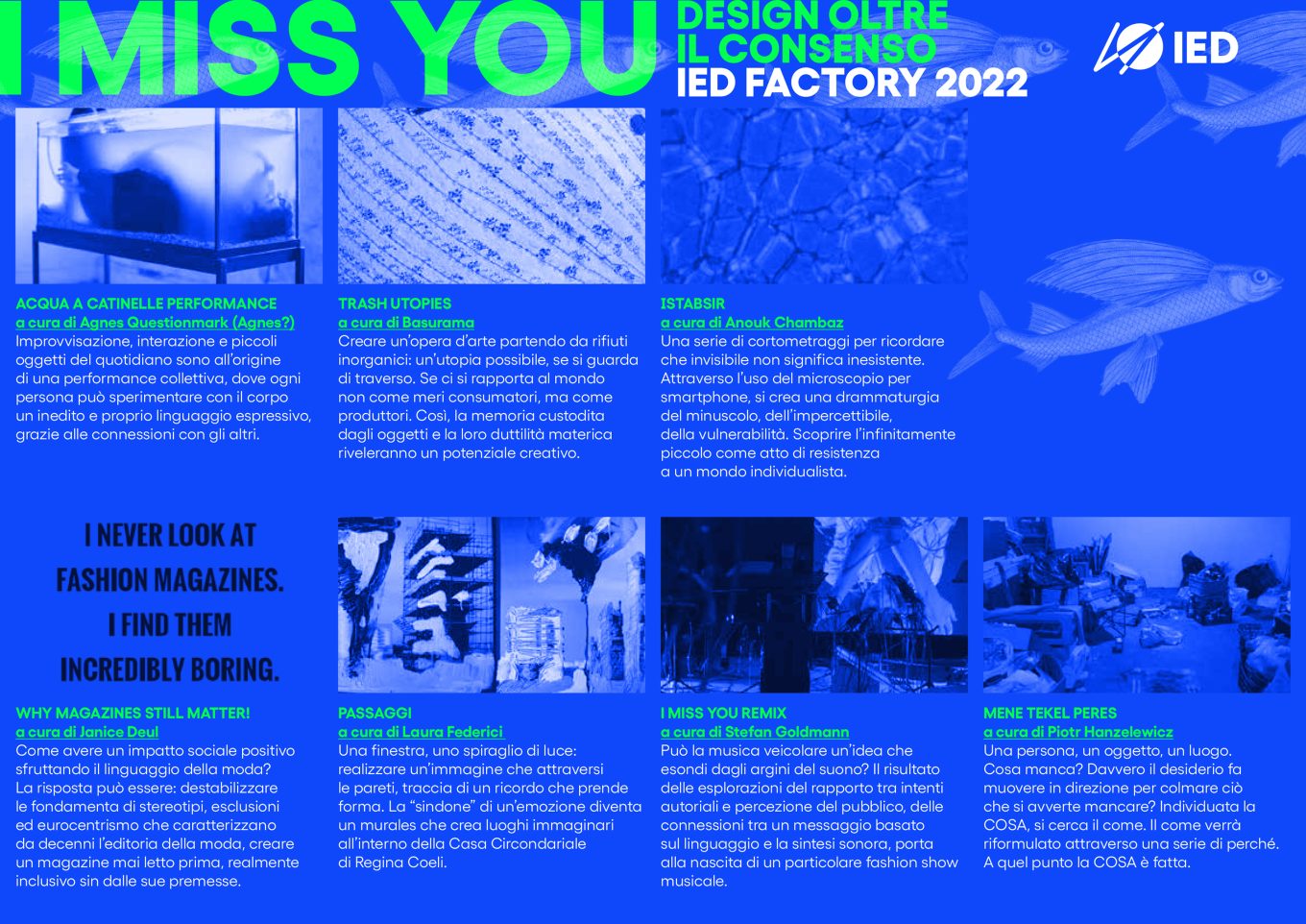 I MISS YOU

DESIGN OLTRE IL CONSENSO
IED FACTORY 2022

IED

ACQUA A CATINELLE PERFORMANCE
a cura di Agnes Questionmark (Agnes?)
Improvvisazione, interazione e piccoli oggetti del quotidiano sono all'origine di una performance collettiva, dove ogni persona può sperimentare con il corpo un inedito e proprio linguaggio espressivo, grazie alle connessioni con gli altri.

TRASH UTOPIES
a cura di Basurama
Creare un'opera d'arte partendo da rifiuti inorganici: un'utopia possibile, se si guarda di traverso. Se ci si rapporta al mondo non come meri consumatori, ma come produttori. Così, la memoria custodita dagli oggetti e la loro duttilità materica riveleranno un potenziale creativo.

ISTABSIR
a cura di Anouk Chambaz
Una serie di cortometraggi per ricordare che invisibile non significa inesistente. Attraverso l'uso del microscopio per smartphone, si crea una drammaturgia del minuscolo, dell'impercettibile, della vulnerabilità. Scoprire l'infinitamente piccolo come atto di resistenza a un mondo individualista.

I NEVER LOOK AT FASHION MAGAZINES. I FIND THEM INCREDIBLY BORING.

WHY MAGAZINES STILL MATTER!
a cura di Janice Deul
Come avere un impatto sociale positivo sfruttando il linguaggio della moda? La risposta può essere: destabilizzare le fondamenta di stereotipi, esclusioni ed eurocentrismo che caratterizzano da decenni l'editoria della moda, creare un magazine mai letto prima, realmente inclusivo sin dalle sue premesse.

PASSAGGI
a cura di Laura Federici
Una finestra, uno spiraglio di luce: realizzare un'immagine che attraversi le pareti, traccia di un ricordo che prende forma. La "sindone" di un'emozione diventa un murales che crea luoghi immaginari all'interno della Casa Circondariale di Regina Coeli.

I MISS YOU REMIX
a cura di Stefan Goldmann
Può la musica veicolare un'idea che esondi dagli argini del suono? Il risultato delle esplorazioni del rapporto tra intenti autoriali e percezione del pubblico, delle connessioni tra un messaggio basato sul linguaggio e la sintesi sonora, porta alla nascita di un particolare fashion show musicale.

MENE TEKEL PERES
a cura di Piotr Hanzelewicz
Una persona, un oggetto, un luogo. Cosa manca? Davvero il desiderio fa muovere in direzione per colmare ciò che si avverte mancare? Individuata la COSA, si cerca il come. Il come verrà riformulato attraverso una serie di perché. A quel punto la COSA è fatta.